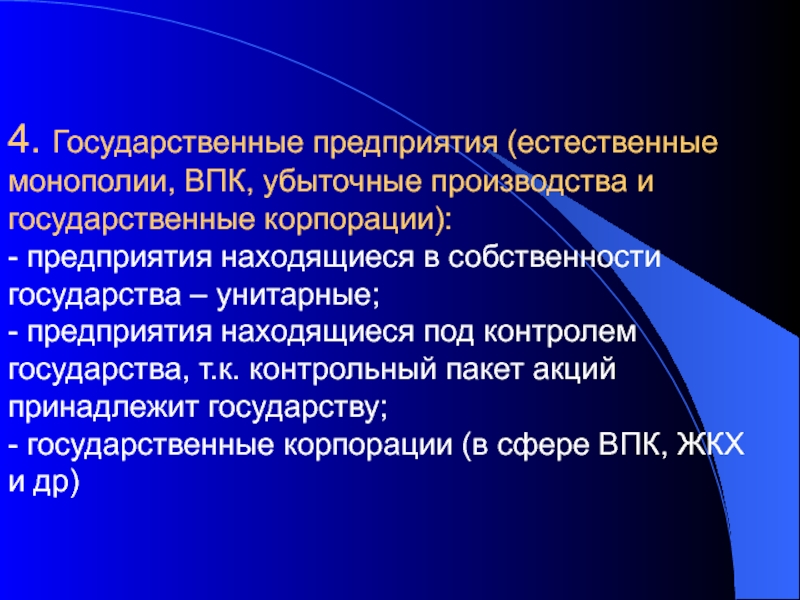 4. Государственные предприятия (естественные монополии, ВПК, убыточные производства и государственные корпорации):
- предприятия находящиеся в собственности государства – унитарные;
- предприятия находящиеся под контролем государства, т.к. контрольный пакет акций принадлежит государству;
- государственные корпорации (в сфере ВПК, ЖКХ и др)